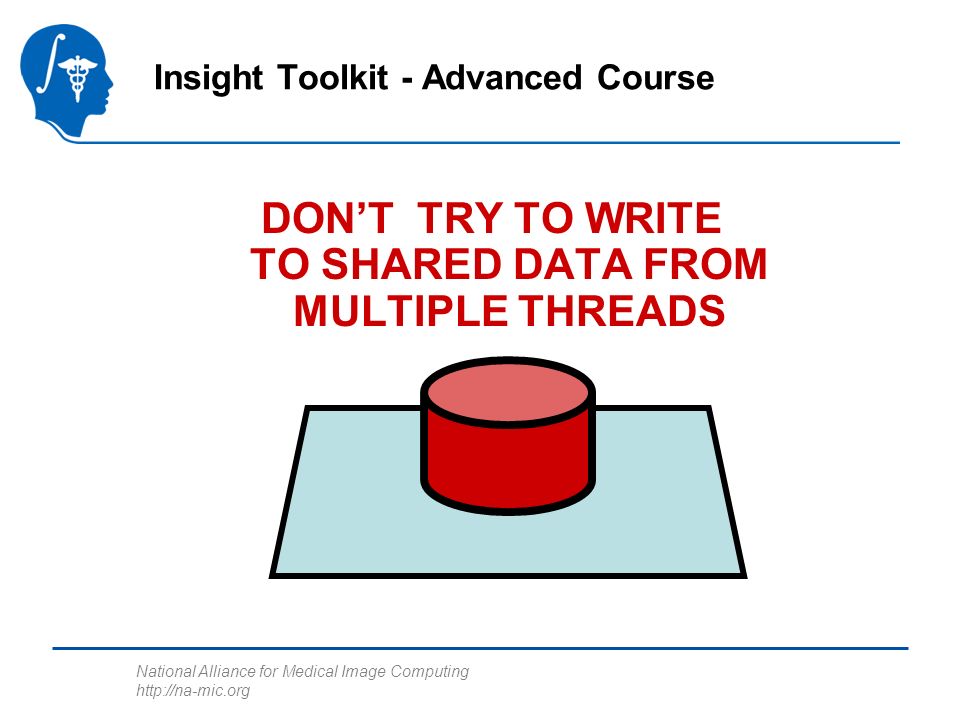 Insight Toolkit - Advanced Course

DON’T TRY TO WRITE TO SHARED DATA FROM MULTIPLE THREADS

National Alliance for Medical Image Computing
http://na-mic.org